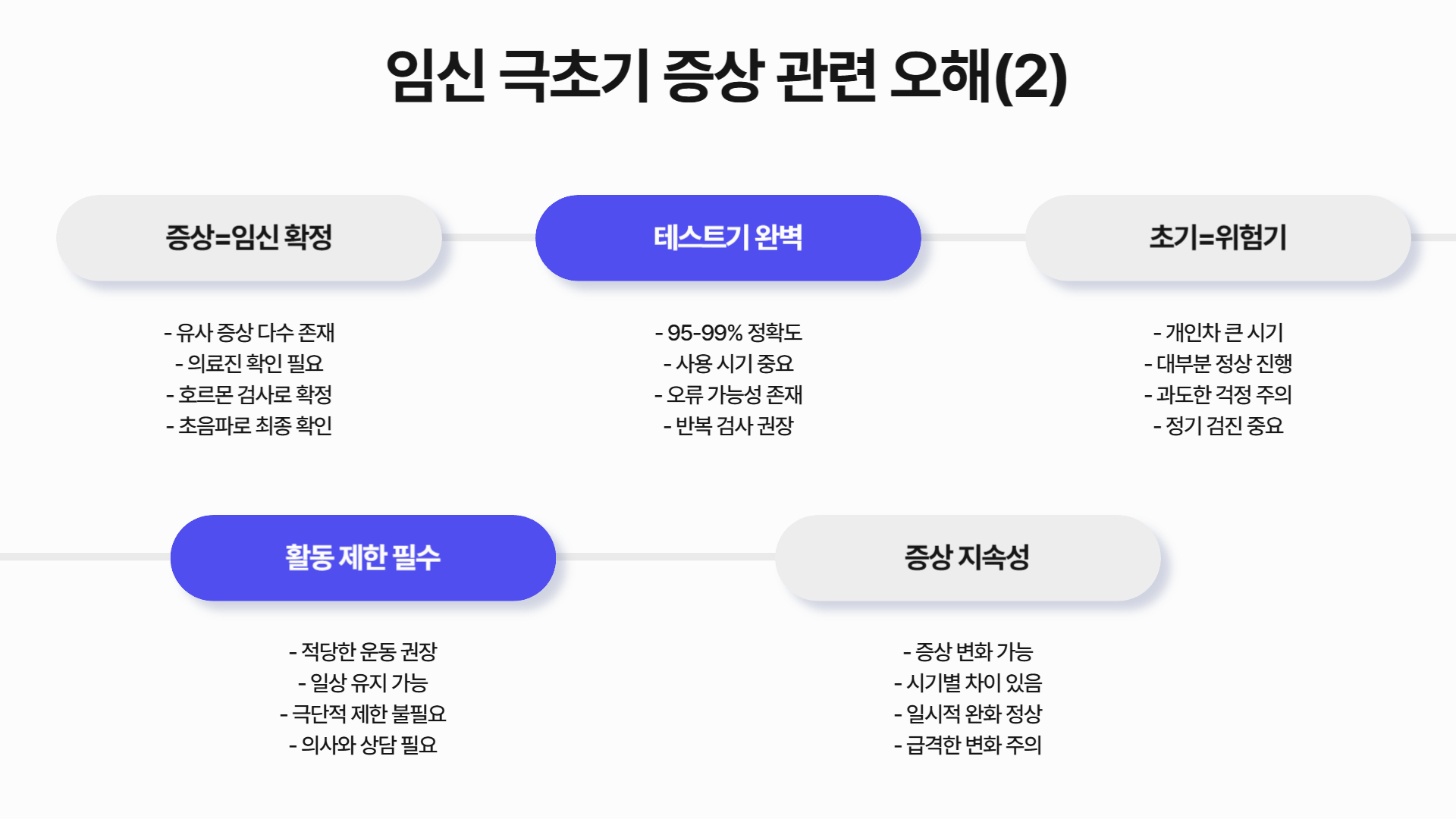 임신 극초기 증상 관련 오해(2)

증상=임신 확정

- 유사 증상 다수 존재
- 의료진 확인 필요
- 호르몬 검사로 확정
- 초음파로 최종 확인

테스트기 완벽

- 95-99% 정확도
- 사용 시기 중요
- 오류 가능성 존재
- 반복 검사 권장

초기=위험기

- 개인차 큰 시기
- 대부분 정상 진행
- 과도한 걱정 주의
- 정기 검진 중요

활동 제한 필수

- 적당한 운동 권장
- 일상 유지 가능
- 극단적 제한 불필요
- 의사와 상담 필요

증상 지속성

- 증상 변화 가능
- 시기별 차이 있음
- 일시적 완화 정상
- 급격한 변화 주의